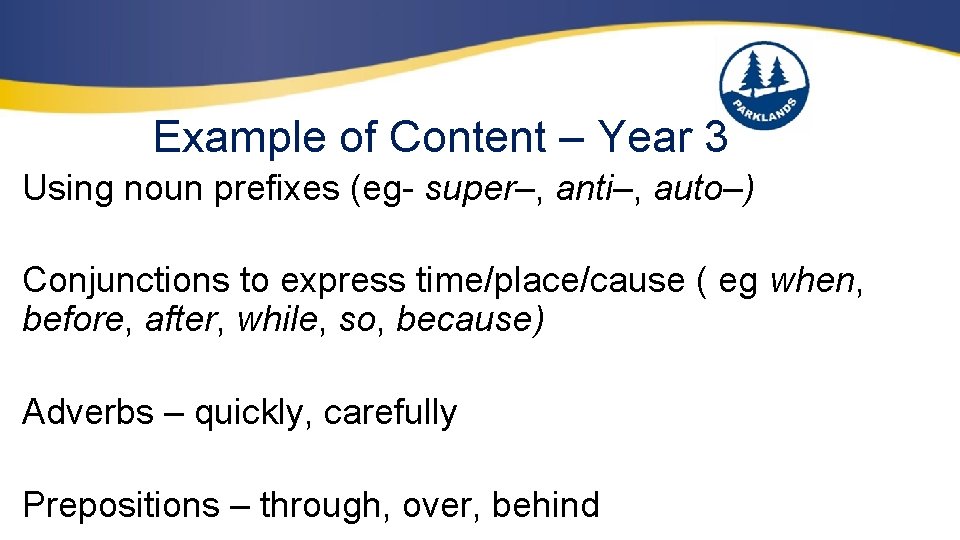 PARKLANDS

Example of Content – Year 3

Using noun prefixes (eg- super–, anti–, auto–)

Conjunctions to express time/place/cause ( eg when, before, after, while, so, because)

Adverbs – quickly, carefully

Prepositions – through, over, behind